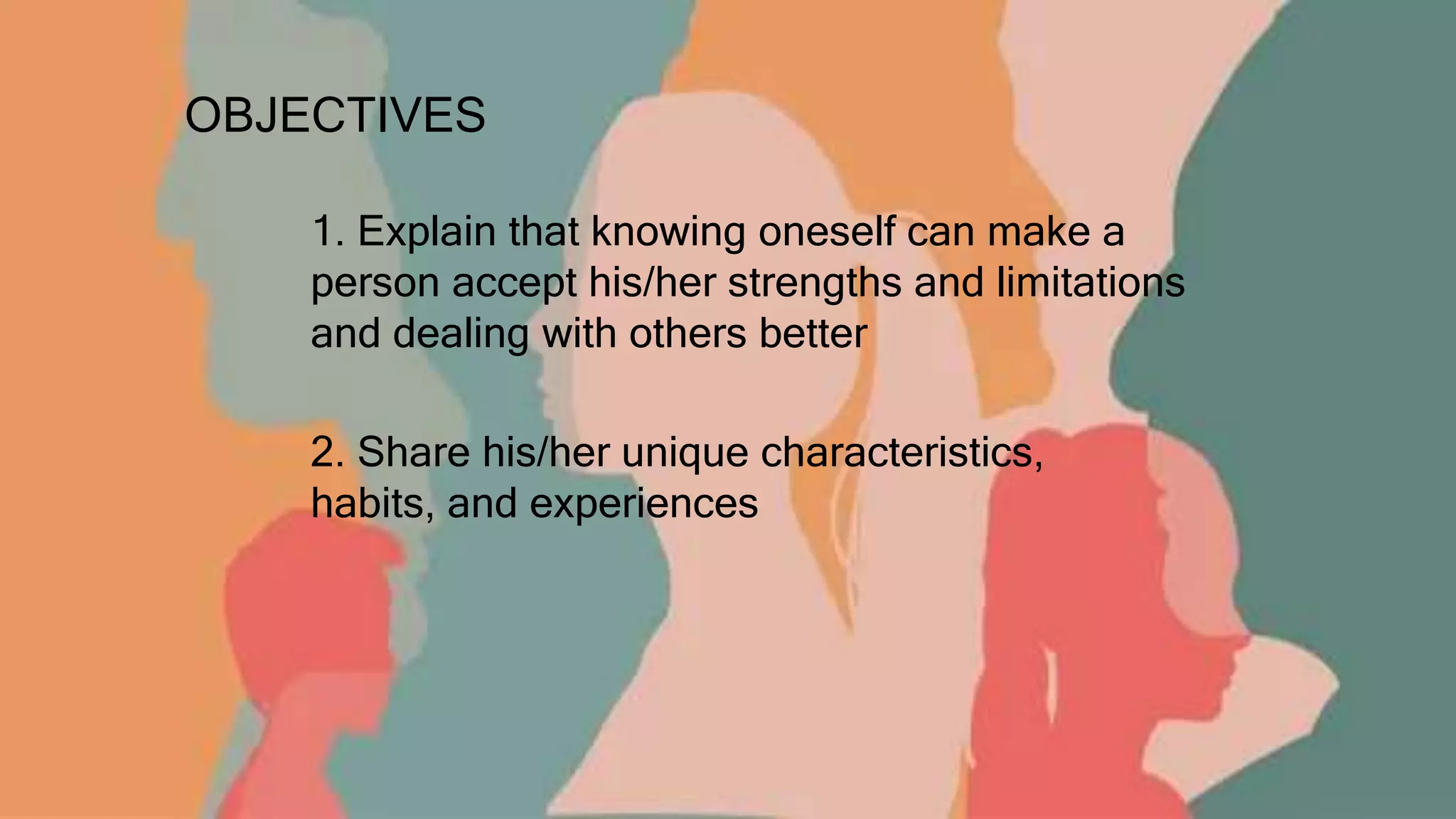 OBJECTIVES

1. Explain that knowing oneself can make a person accept his/her strengths and limitations and dealing with others better

2. Share his/her unique characteristics, habits, and experiences